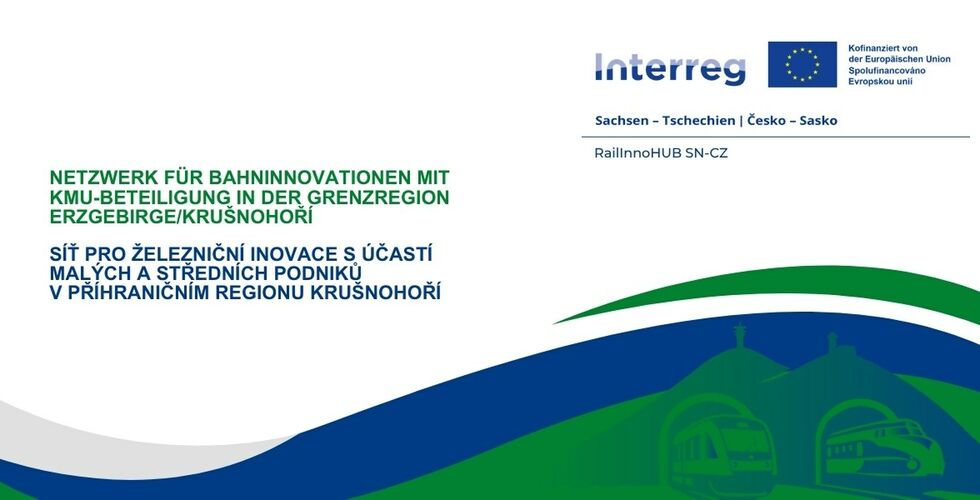 Interreg

Kofinanziert von der Europäischen Union
Spolufinancováno Evropskou unií

Sachsen – Tschechien | Česko – Sasko

RailInnoHUB SN-CZ

NETZWERK FÜR BAHNINNOVATIONEN MIT KMU-BETEILIGUNG IN DER GRENZREGION ERZGEBIRGE/KRUŠNOHOŘÍ

SÍŤ PRO ŽELEZNIČNÍ INOVACE S ÚČASTÍ MALÝCH A STŘEDNÍCH PODNIKŮ V PŘÍHRANIČNÍM REGIONU KRUŠNOHOŘÍ